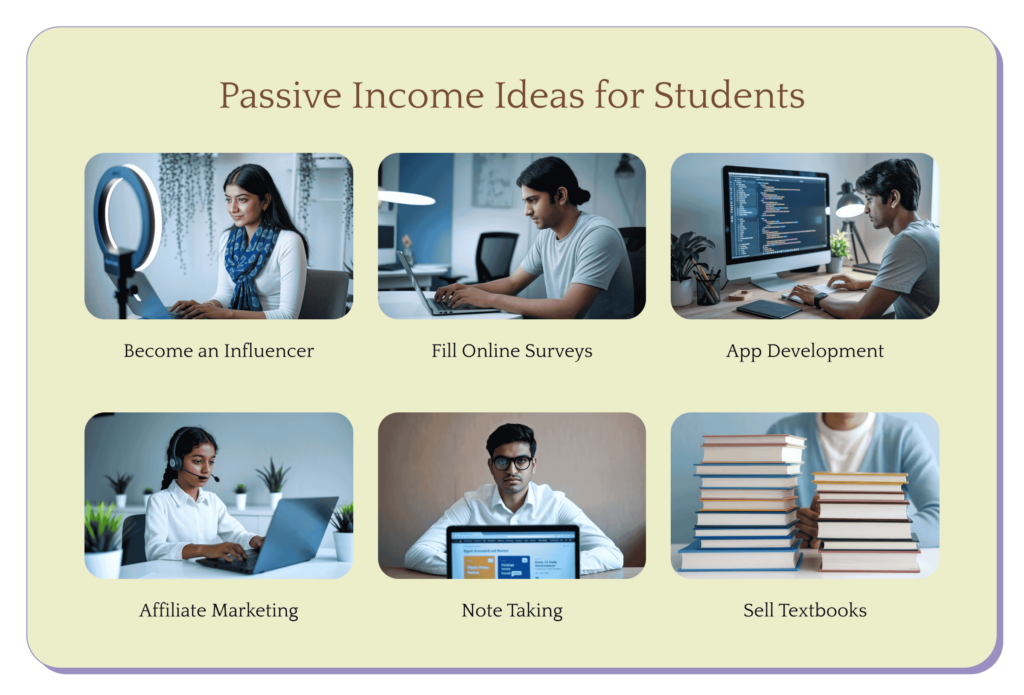 Passive Income Ideas for Students

Become an Influencer

Fill Online Surveys

App Development

Affiliate Marketing

Note Taking

Sell Textbooks